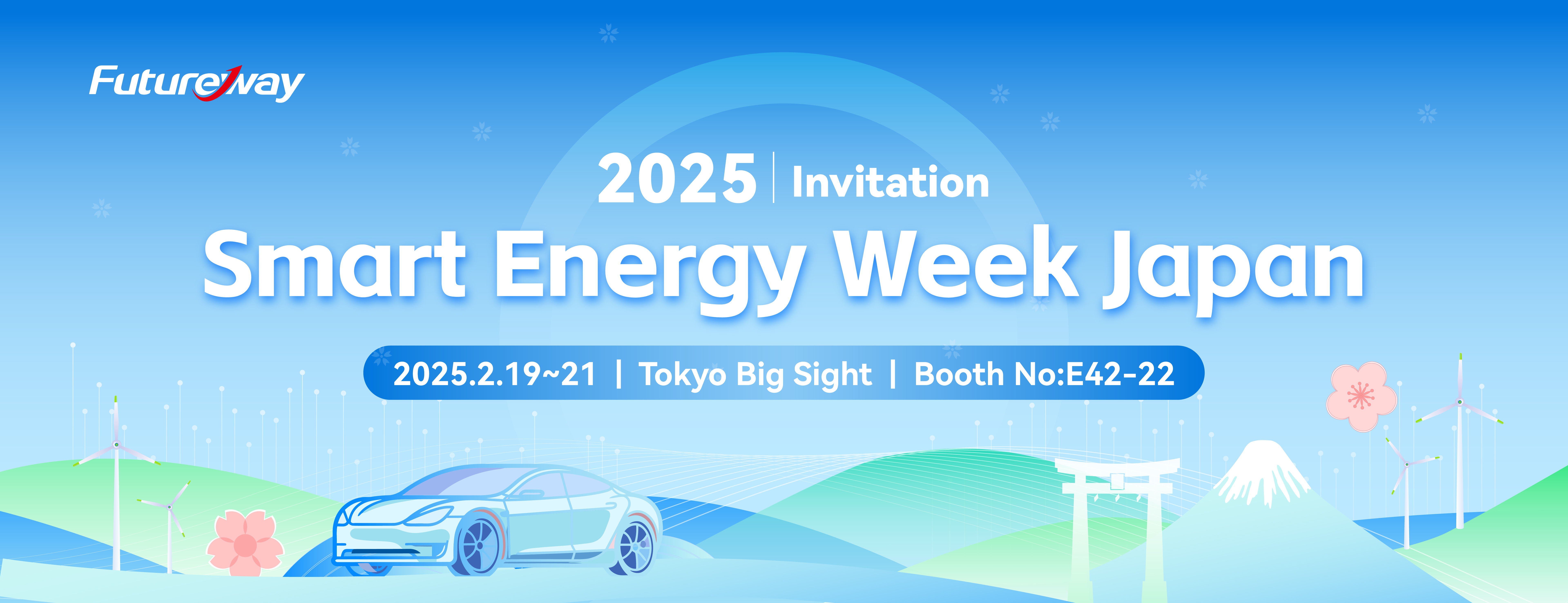 Futureway

2025 | Invitation

Smart Energy Week Japan

2025.2.19~21 | Tokyo Big Sight | Booth No:E42-22